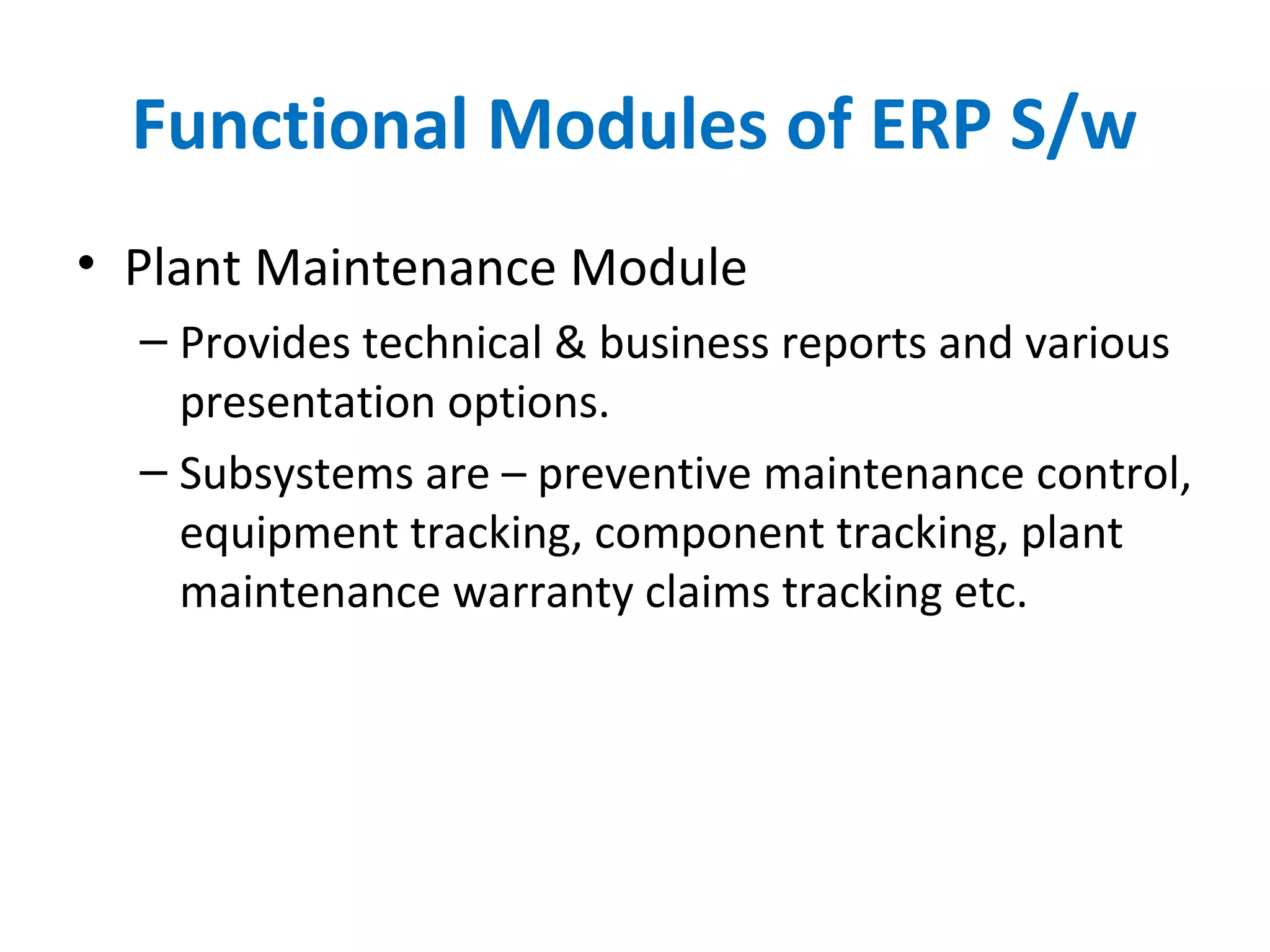 Functional Modules of ERP S/w

• Plant Maintenance Module
  – Provides technical & business reports and various presentation options.
  – Subsystems are – preventive maintenance control, equipment tracking, component tracking, plant maintenance warranty claims tracking etc.